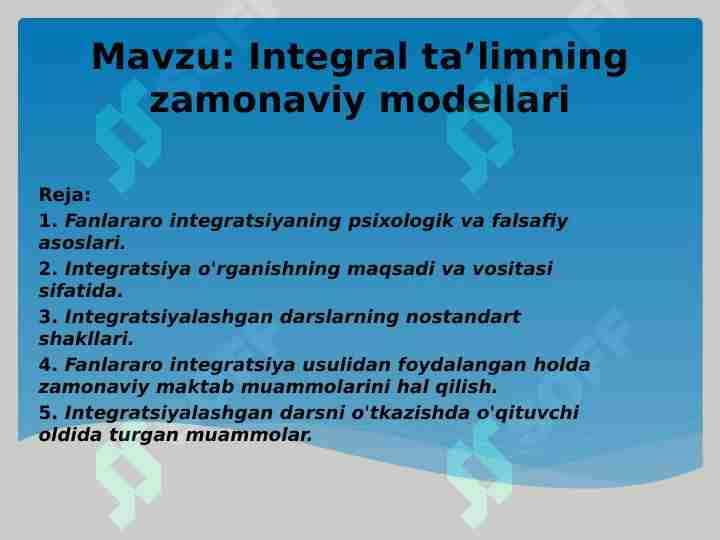 Mavzu: Integral ta’limning zamonaviy modellari

Reja:

1. Fanlararo integratsiyaning psixologik va falsafiy asoslari.

2. Integratsiya o'rganishning maqsadi va vositasi sifatida.

3. Integratsiyalashgan darslarning nostandart shakllari.

4. Fanlararo integratsiya usulidan foydalangan holda zamonaviy maktab muammolarini hal qilish.

5. Integratsiyalashgan darsni o'tkazishda o'qituvchi oldida turgan muammolar.